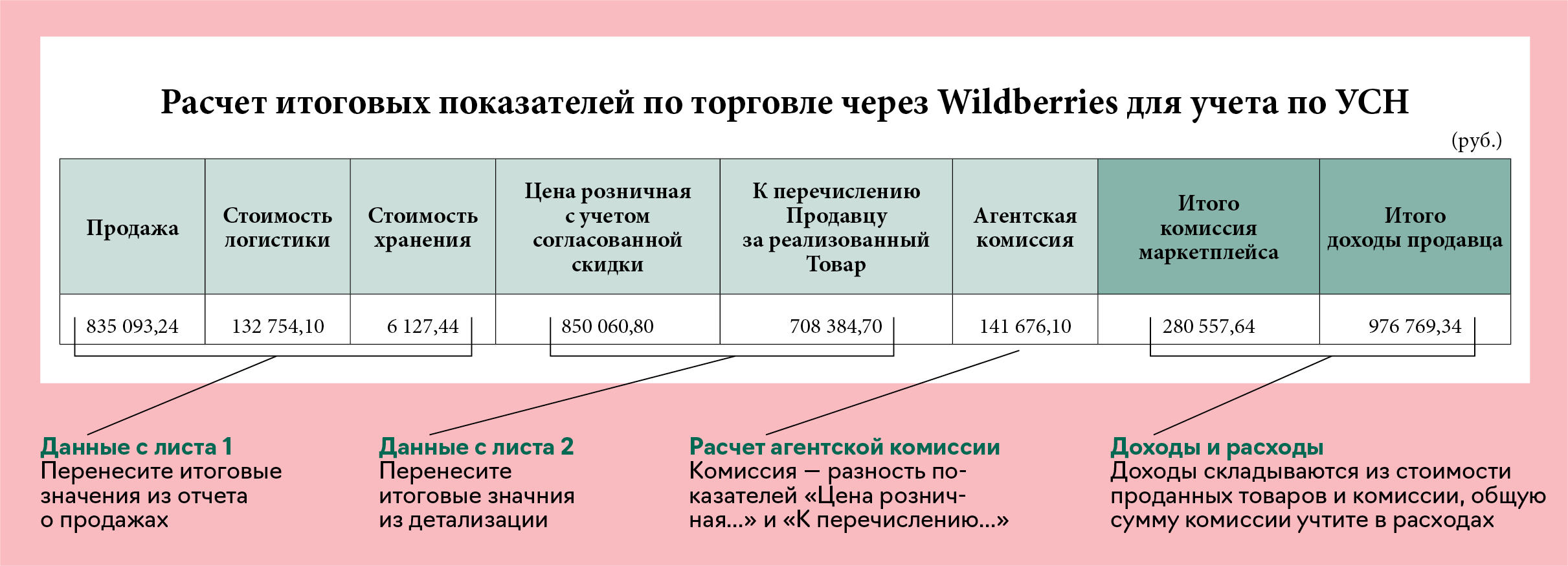 Расчет итоговых показателей по торговле через Wildberries для учета по УСН

(руб.)

| Продажа | Стоимость логистики | Стоимость хранения | Цена розничная с учетом согласованной скидки | К перечислению Продавцу за реализованный Товар | Агентская комиссия | Итого комиссия маркетплейса | Итого доходы продавца |
|---|---|---|---|---|---|---|---|
| 835 093,24 | 132 754,10 | 6 127,44 | 850 060,80 | 708 384,70 | 141 676,10 | 280 557,64 | 976 769,34 |

Данные с листа 1
Перенесите итоговые значения из отчета о продажах

Данные с листа 2
Перенесите итоговые значния из детализации

Расчет агентской комиссии
Комиссия — разность показателей «Цена розничная...» и «К перечислению...»

Доходы и расходы
Доходы складываются из стоимости проданных товаров и комиссии, общую сумму комиссии учтите в расходах